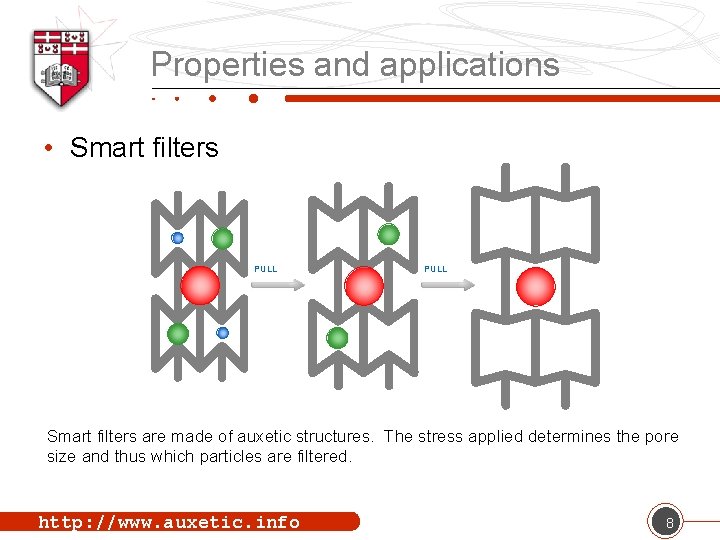 Properties and applications

• Smart filters

PULL

PULL

Smart filters are made of auxetic structures. The stress applied determines the pore size and thus which particles are filtered.

http://www.auxetic.info

8